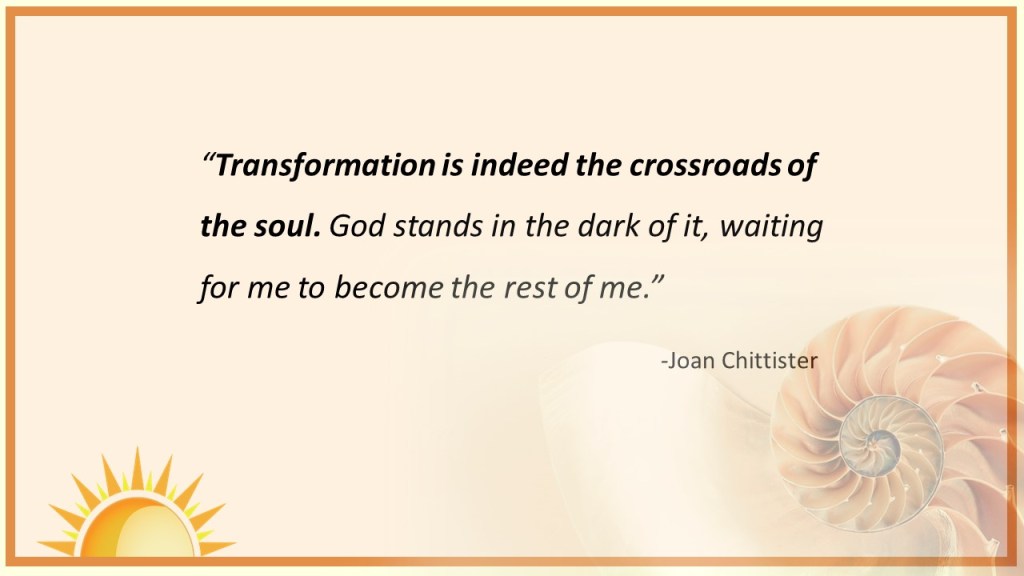 “Transformation is indeed the crossroads of the soul. God stands in the dark of it, waiting for me to become the rest of me.”

-Joan Chittister